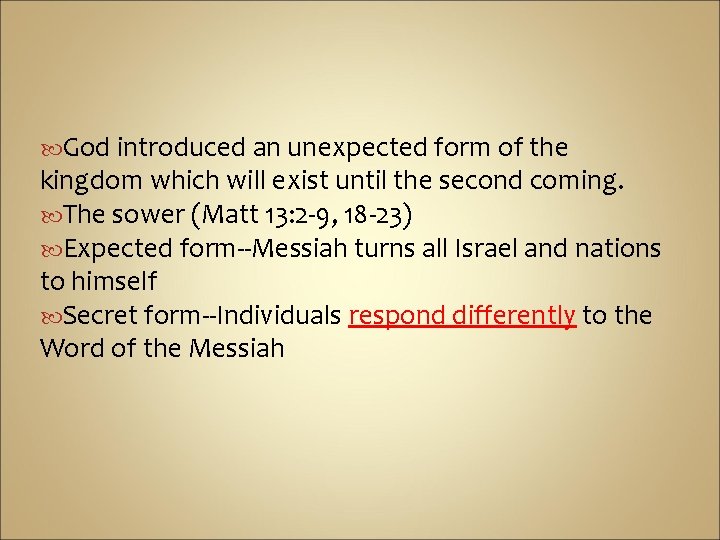 God introduced an unexpected form of the kingdom which will exist until the second coming.
The sower (Matt 13:2-9, 18-23)
Expected form--Messiah turns all Israel and nations to himself
Secret form--Individuals respond differently to the Word of the Messiah